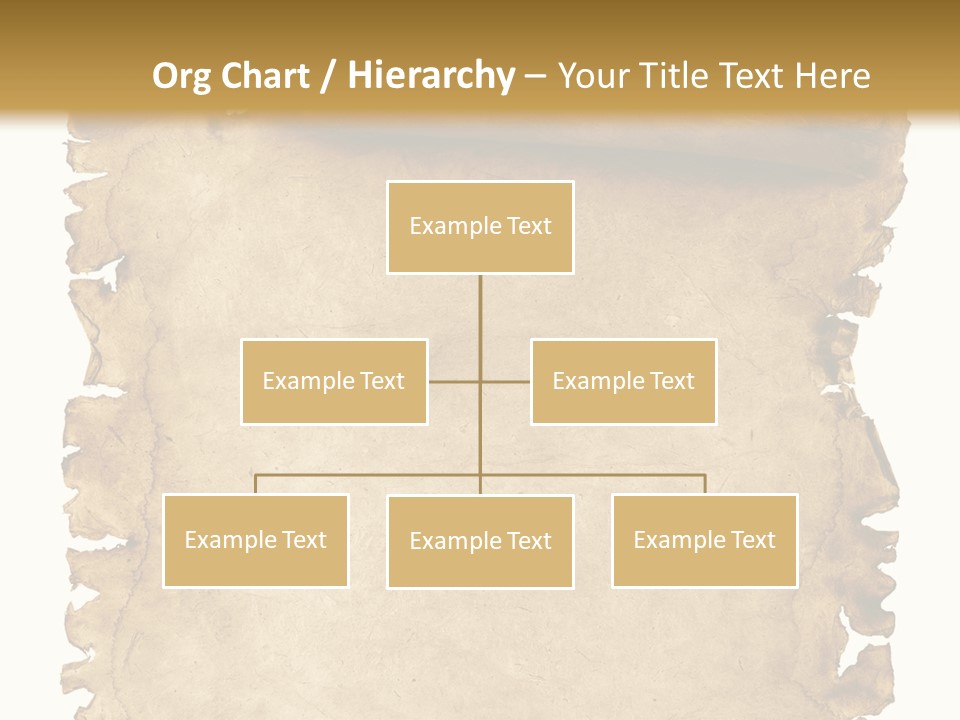 Org Chart / Hierarchy – Your Title Text Here

Example Text

Example Text

Example Text

Example Text

Example Text

Example Text